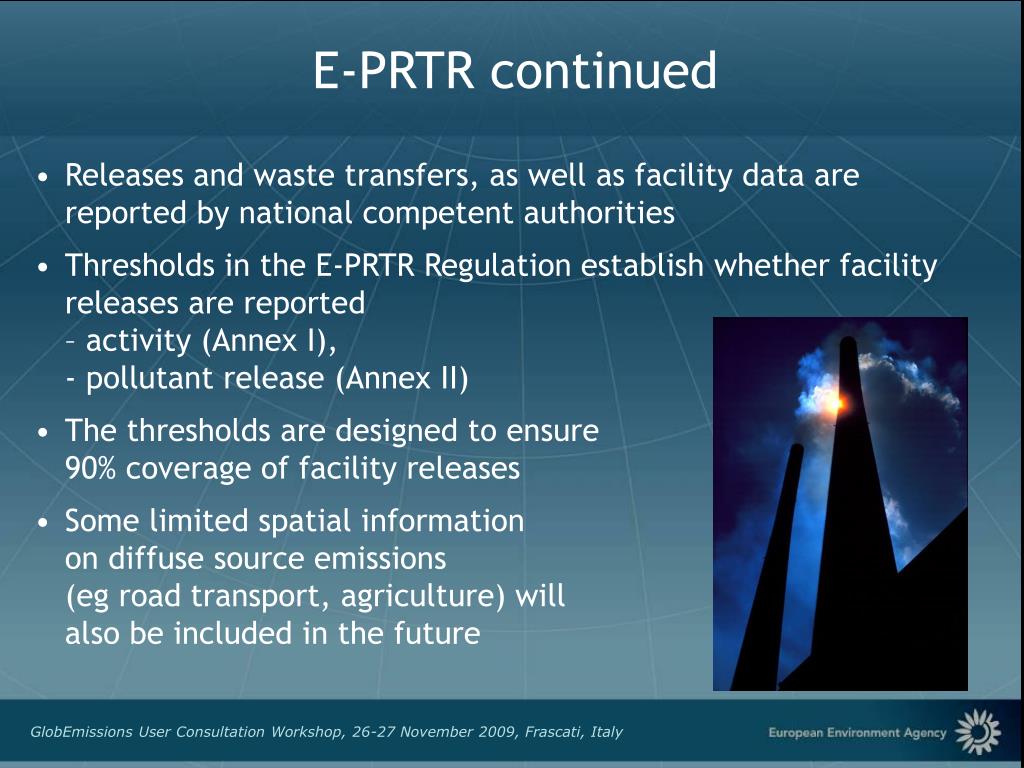 E-PRTR continued

• Releases and waste transfers, as well as facility data are reported by national competent authorities

• Thresholds in the E-PRTR Regulation establish whether facility releases are reported
– activity (Annex I),
- pollutant release (Annex II)

• The thresholds are designed to ensure 90% coverage of facility releases

• Some limited spatial information on diffuse source emissions (eg road transport, agriculture) will also be included in the future

GlobEmissions User Consultation Workshop, 26-27 November 2009, Frascati, Italy

European Environment Agency